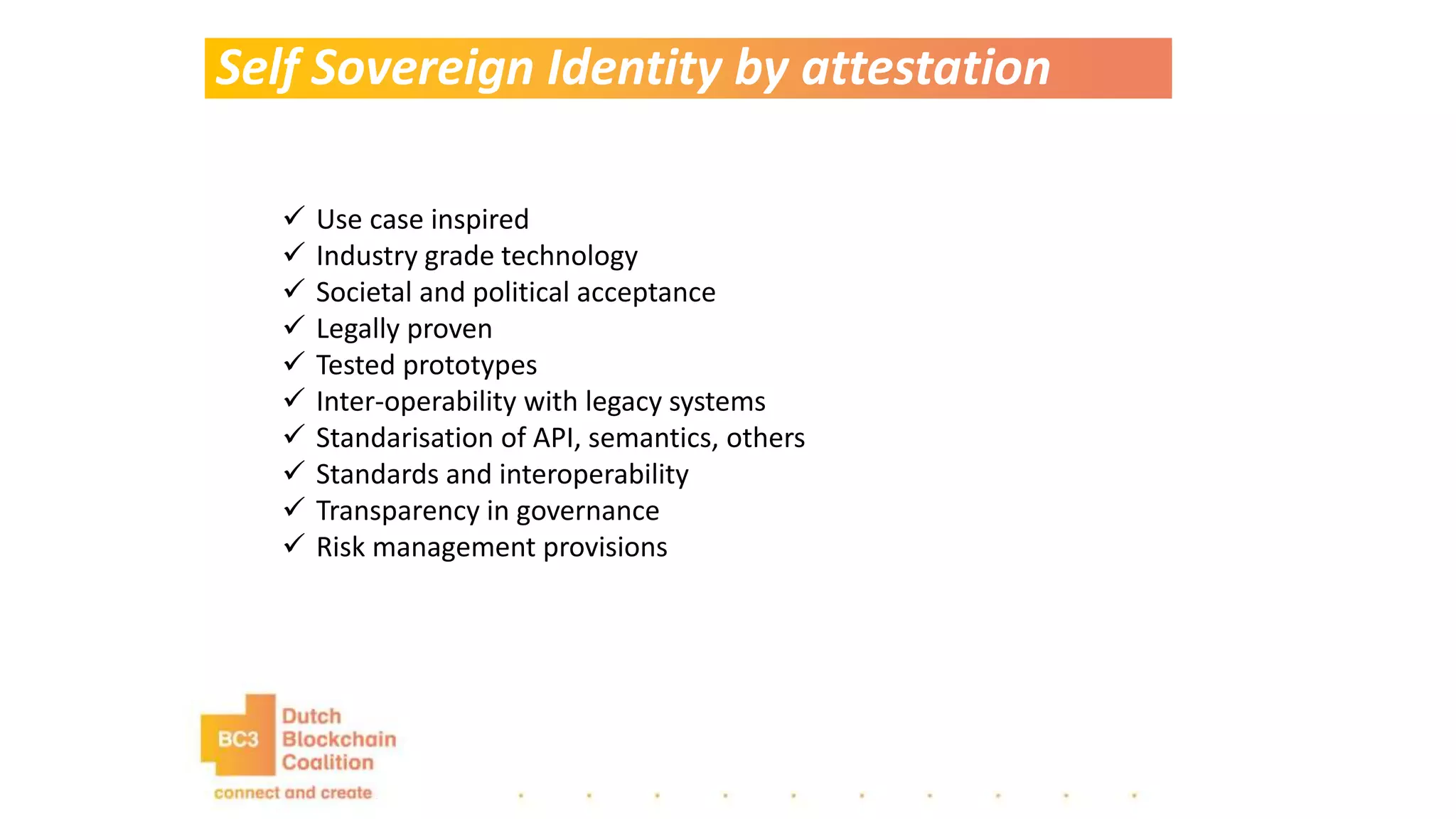 Self Sovereign Identity by attestation

✓ Use case inspired
✓ Industry grade technology
✓ Societal and political acceptance
✓ Legally proven
✓ Tested prototypes
✓ Inter-operability with legacy systems
✓ Standarisation of API, semantics, others
✓ Standards and interoperability
✓ Transparency in governance
✓ Risk management provisions

BC3 Dutch Blockchain Coalition
connect and create